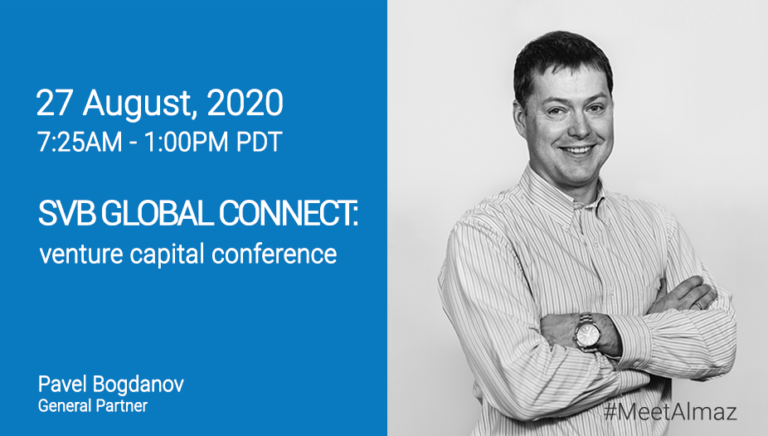 27 August, 2020
7:25AM - 1:00PM PDT

SVB GLOBAL CONNECT:
venture capital conference

Pavel Bogdanov
General Partner

#MeetAlmaz